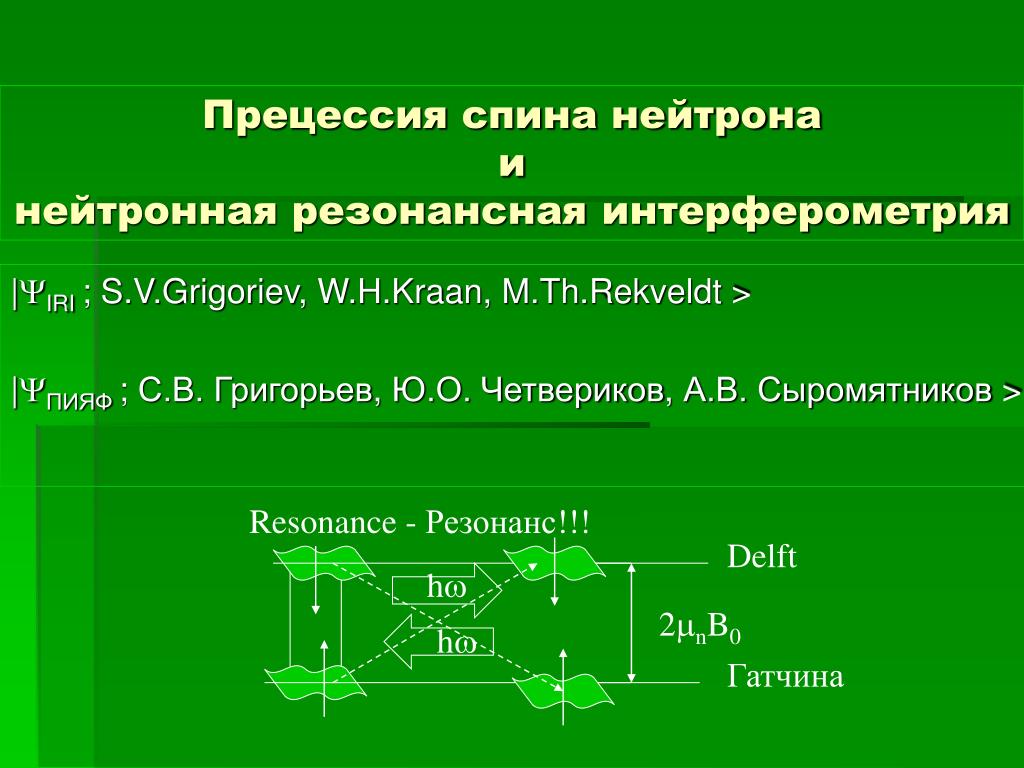 Прецессия спина нейтрона
и
нейтронная резонансная интерферометрия

$|\Psi_{IRI}$ ; S.V.Grigoriev, W.H.Kraan, M.Th.Rekveldt >

$|\Psi_{ПИЯФ}$ ; С.В. Григорьев, Ю.О. Четвериков, А.В. Сыромятников >

Resonance - Резонанс!!!

Delft

$h\omega$

$h\omega$

$2\mu_n B_0$

Гатчина